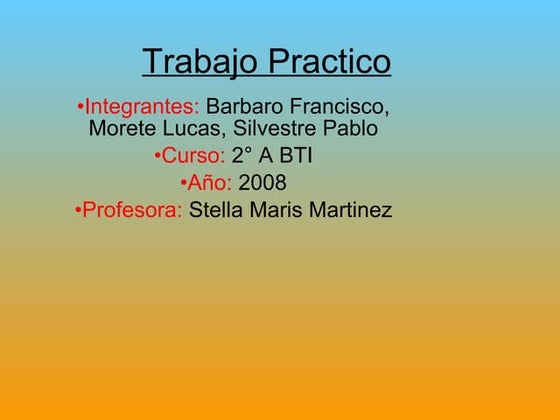 Trabajo Practico

•Integrantes: Barbaro Francisco, Morete Lucas, Silvestre Pablo

•Curso: 2° A BTI

•Año: 2008

•Profesora: Stella Maris Martinez